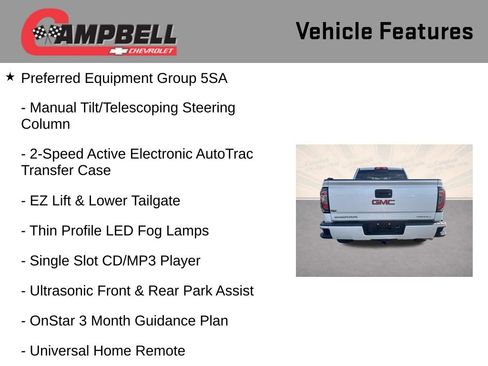 CAMPBELL
CHEVROLET

Vehicle Features

★ Preferred Equipment Group 5SA

- Manual Tilt/Telescoping Steering Column

- 2-Speed Active Electronic AutoTrac Transfer Case

- EZ Lift & Lower Tailgate

- Thin Profile LED Fog Lamps

- Single Slot CD/MP3 Player

- Ultrasonic Front & Rear Park Assist

- OnStar 3 Month Guidance Plan

- Universal Home Remote

GMC